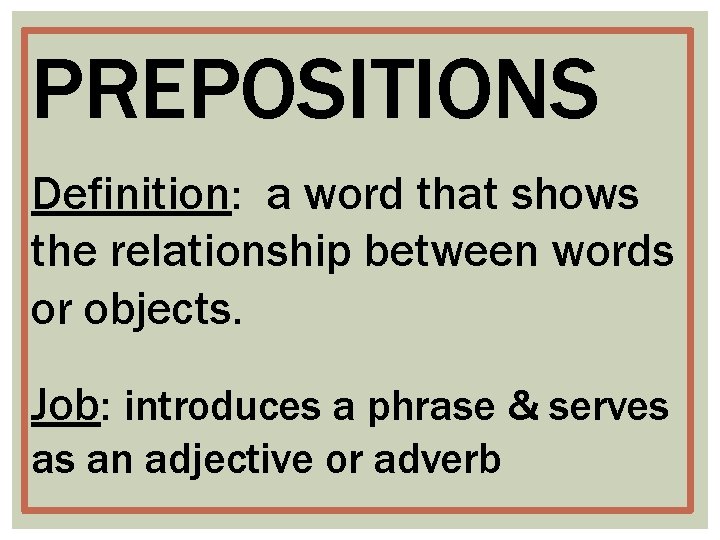 PREPOSITIONS

Definition: a word that shows the relationship between words or objects.

Job: introduces a phrase & serves as an adjective or adverb